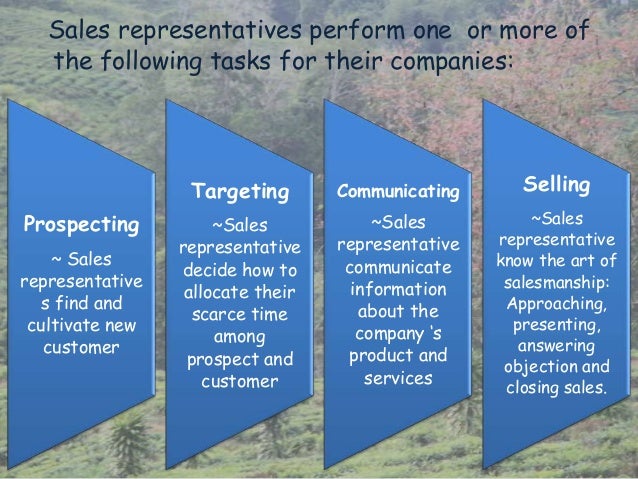 Sales representatives perform one or more of the following tasks for their companies:

Prospecting

~ Sales representatives find and cultivate new customer

Targeting

~Sales representative decide how to allocate their scarce time among prospect and customer

Communicating

~Sales representative communicate information about the company 's product and services

Selling

~Sales representative know the art of salesmanship: Approaching, presenting, answering objection and closing sales.